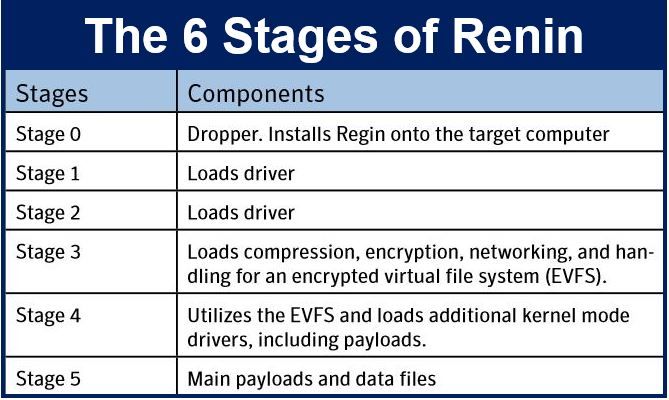 The 6 Stages of Renin

| Stages | Components |
|---|---|
| Stage 0 | Dropper. Installs Regin onto the target computer |
| Stage 1 | Loads driver |
| Stage 2 | Loads driver |
| Stage 3 | Loads compression, encryption, networking, and handling for an encrypted virtual file system (EVFS). |
| Stage 4 | Utilizes the EVFS and loads additional kernel mode drivers, including payloads. |
| Stage 5 | Main payloads and data files |